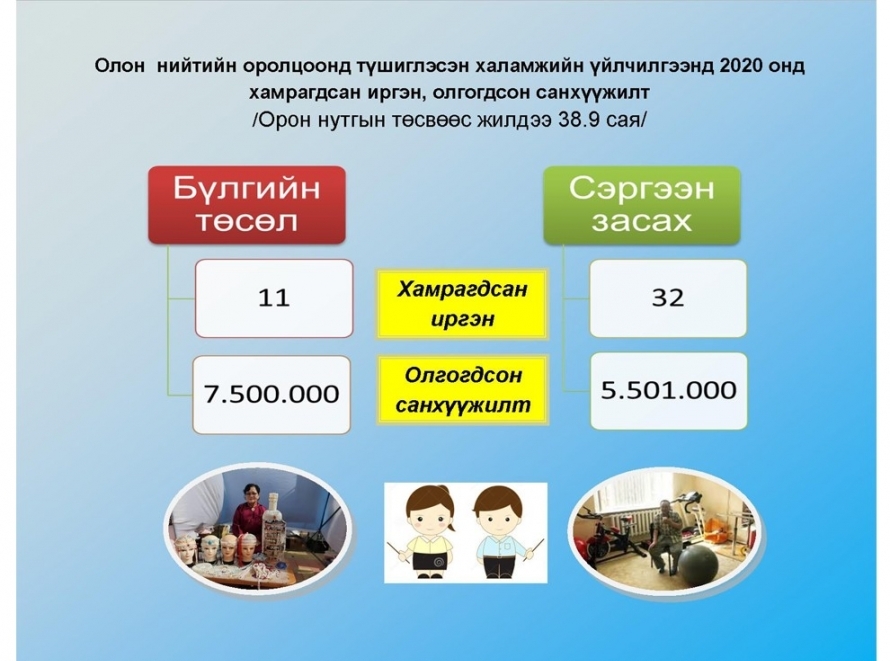 Олон нийтийн оролцоонд түшиглэсэн халамжийн үйлчилгээнд 2020 онд хамрагдсан иргэн, олгогдсон санхүүжилт
/Орон нутгын төсвөөс жилдээ 38.9 сая/

Бүлгийн төсөл

11

7.500.000

Хамрагдсан иргэн

Олгогдсон санхүүжилт

Сэргээн засах

32

5.501.000